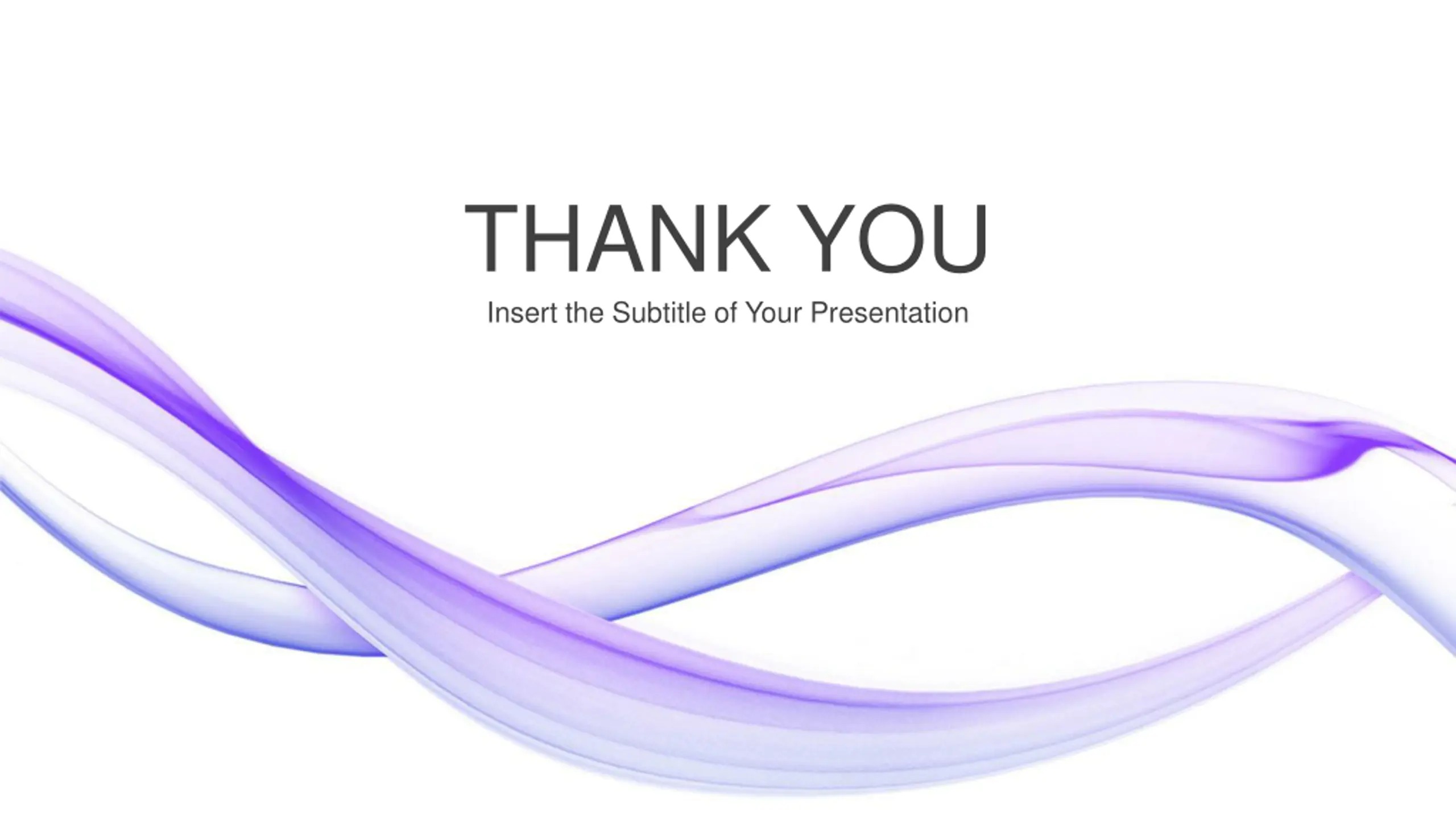 THANK YOU

Insert the Subtitle of Your Presentation